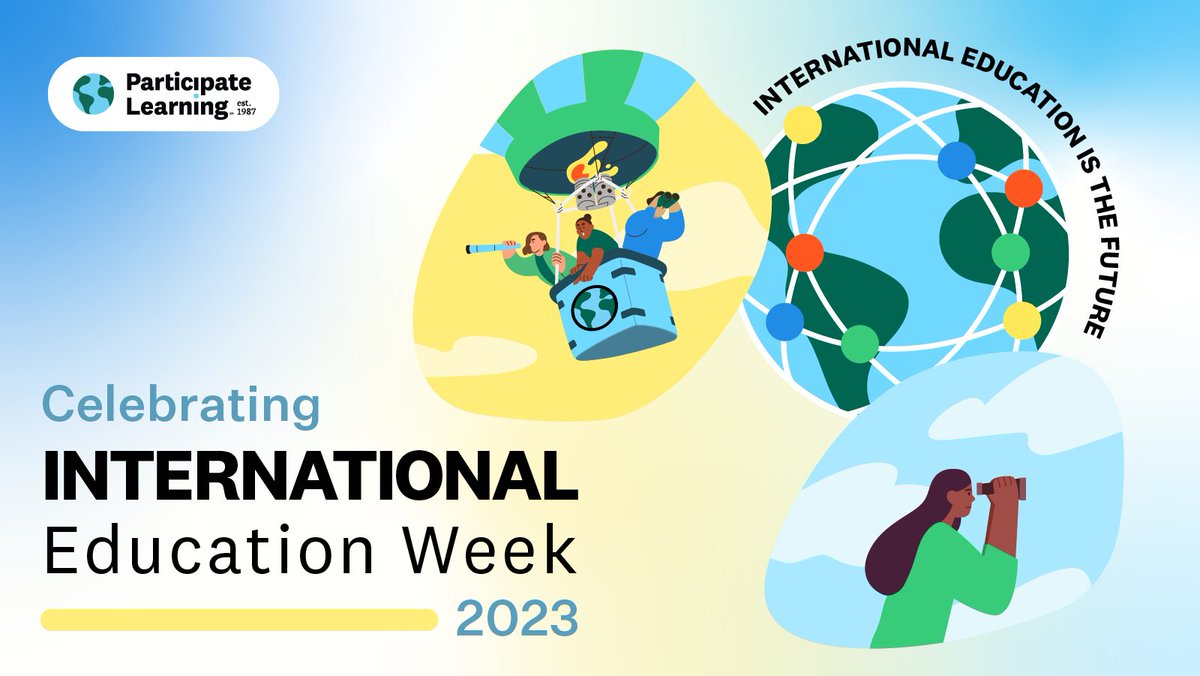 Participate Learning est. 1987

INTERNATIONAL EDUCATION IS THE FUTURE

Celebrating
INTERNATIONAL
Education Week
2023